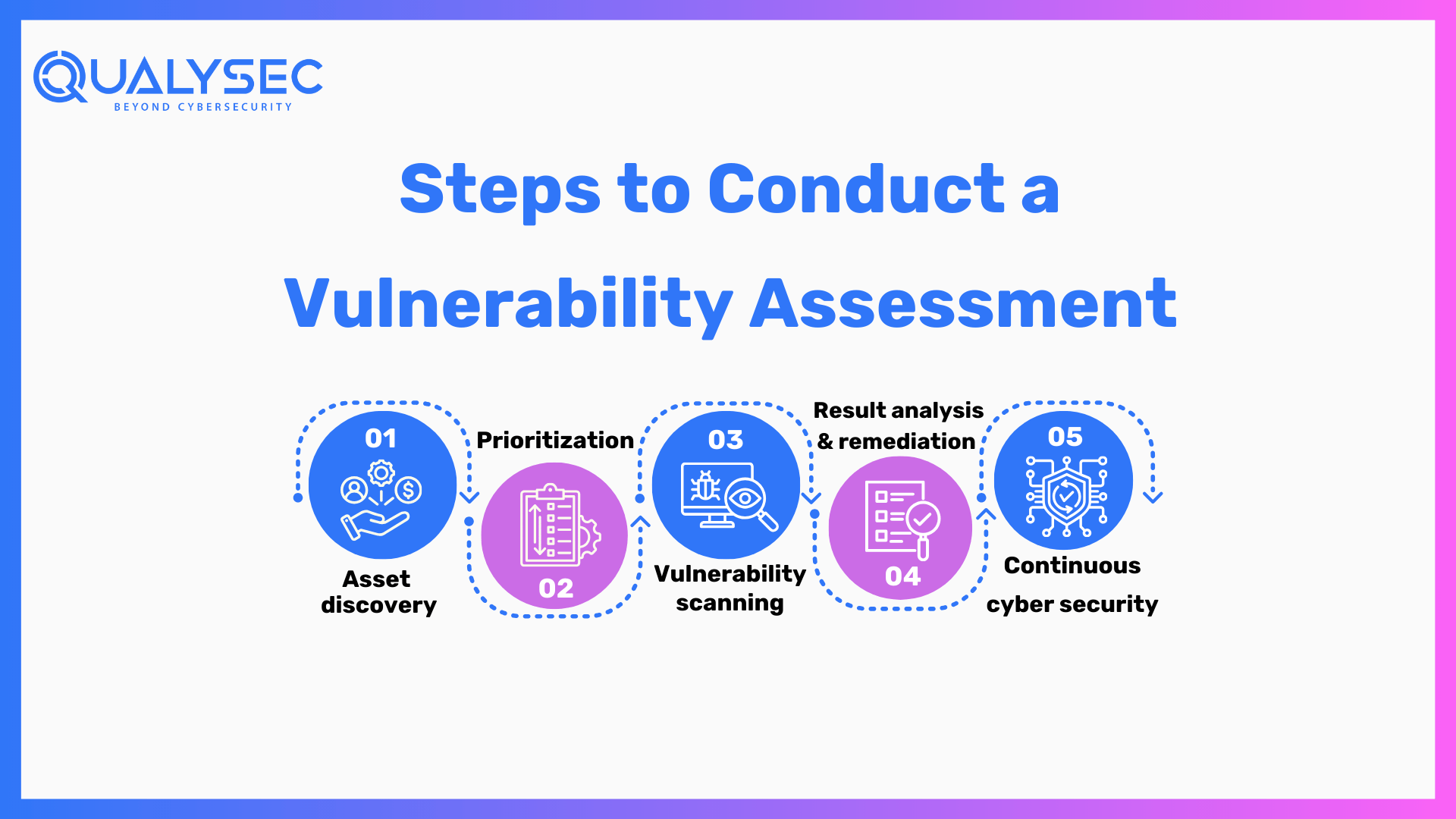 QUALYSEC
BEYOND CYBERSECURITY

Steps to Conduct a Vulnerability Assessment

01
Asset discovery

Prioritization
02

03
Vulnerability scanning

Result analysis & remediation
04

05
Continuous cyber security